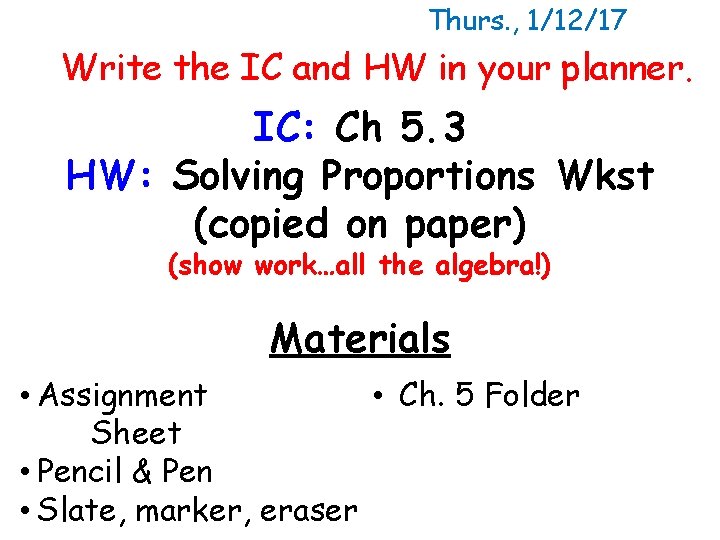 Thurs., 1/12/17

Write the IC and HW in your planner.

IC: Ch 5.3
HW: Solving Proportions Wkst (copied on paper)
(show work…all the algebra!)

Materials

• Assignment Sheet
• Pencil & Pen
• Slate, marker, eraser

• Ch. 5 Folder